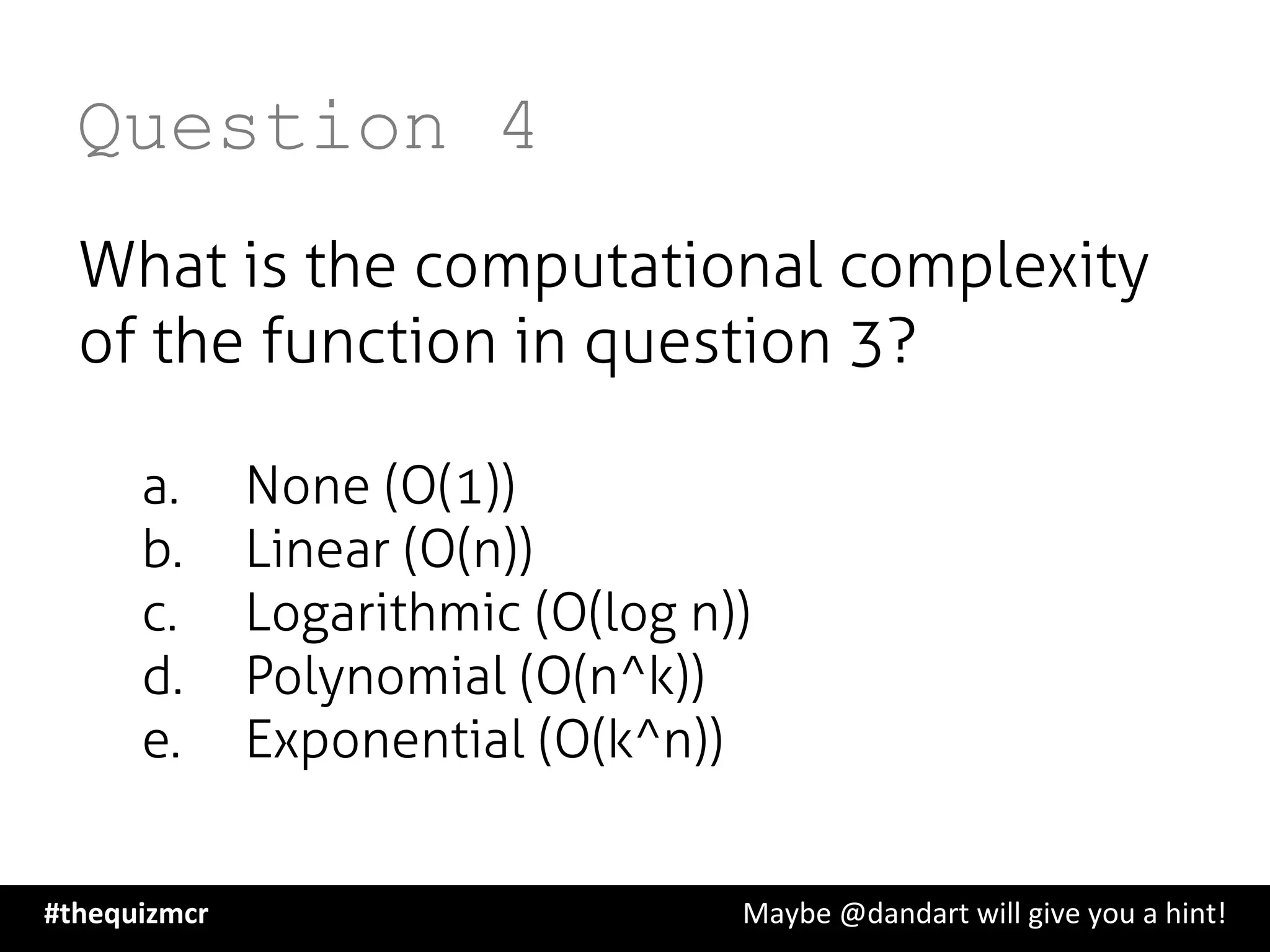 Question 4

What is the computational complexity of the function in question 3?

a. None (O(1))
b. Linear (O(n))
c. Logarithmic (O(log n))
d. Polynomial (O(n^k))
e. Exponential (O(k^n))

#thequizmcr

Maybe @dandart will give you a hint!